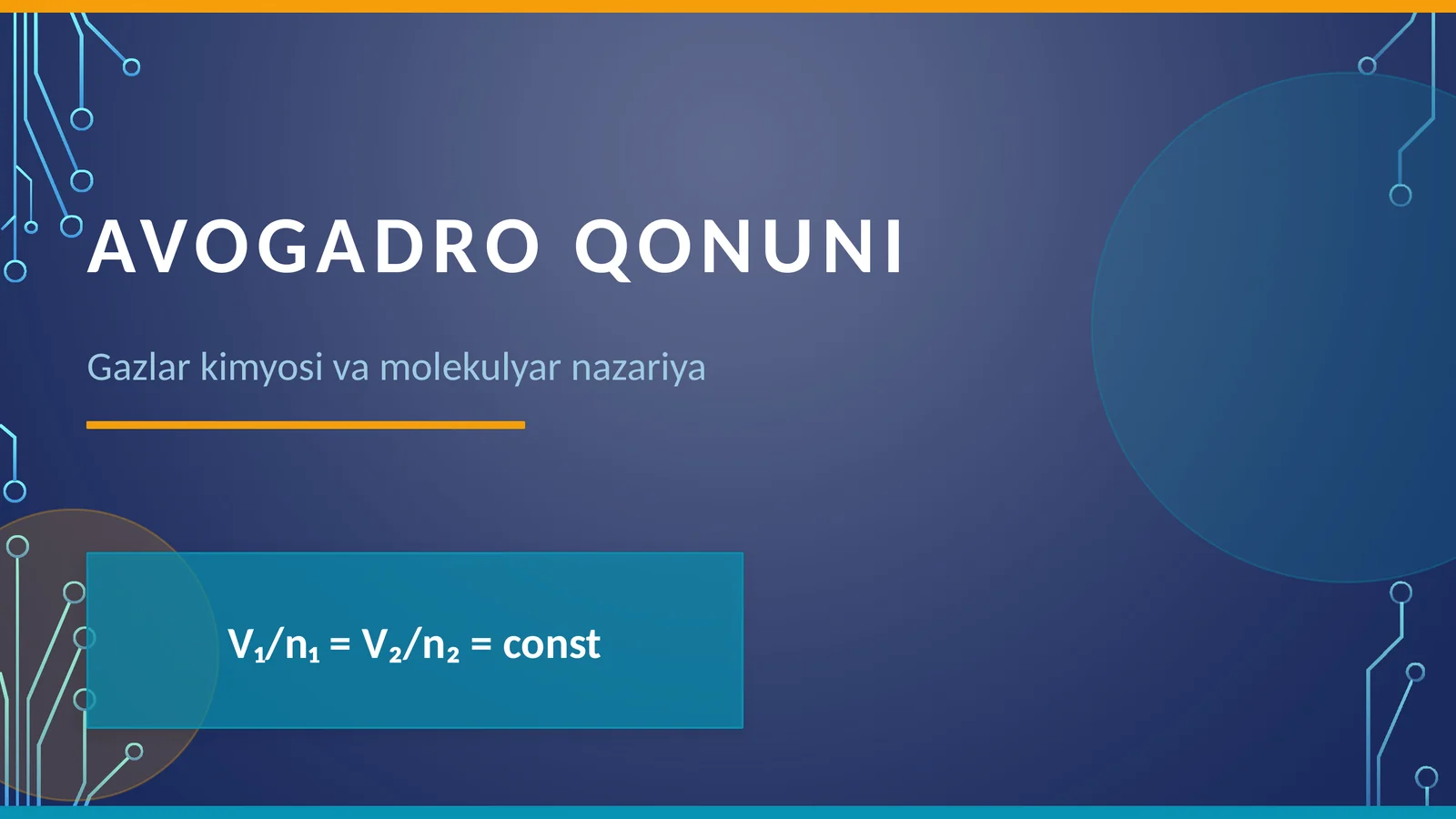 AVOGADRO QONUNI

Gazlar kimyosi va molekulyar nazariya

$V_1/n_1 = V_2/n_2 = const$